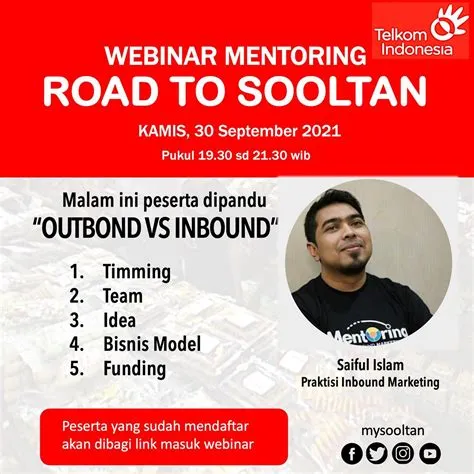 Telkom Indonesia

WEBINAR MENTORING
ROAD TO SOOLTAN
KAMIS, 30 September 2021
Pukul 19.30 sd 21.30 wib

Malam ini peserta dipandu
"OUTBOND VS INBOUND"

1. Timming
2. Team
3. Idea
4. Bisnis Model
5. Funding

Mentoring

Saiful Islam
Praktisi Inbound Marketing

Peserta yang sudah mendaftar akan dibagi link masuk webinar

mysooltan